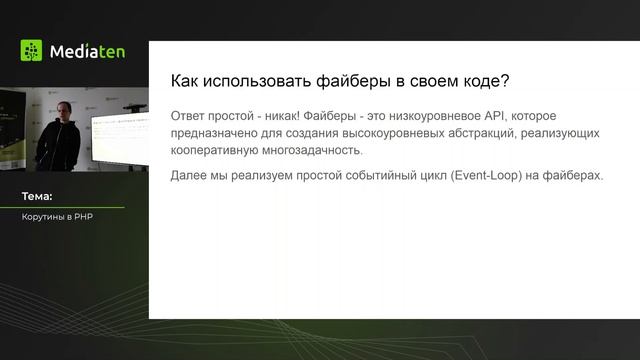 Mediaten

Тема:

Корутины в PHP

Как использовать файберы в своем коде?

Ответ простой - никак! Файберы - это низкоуровневое API, которое предназначено для создания высокоуровневых абстракций, реализующих кооперативную многозадачность.

Далее мы реализуем простой событийный цикл (Event-Loop) на файберах.